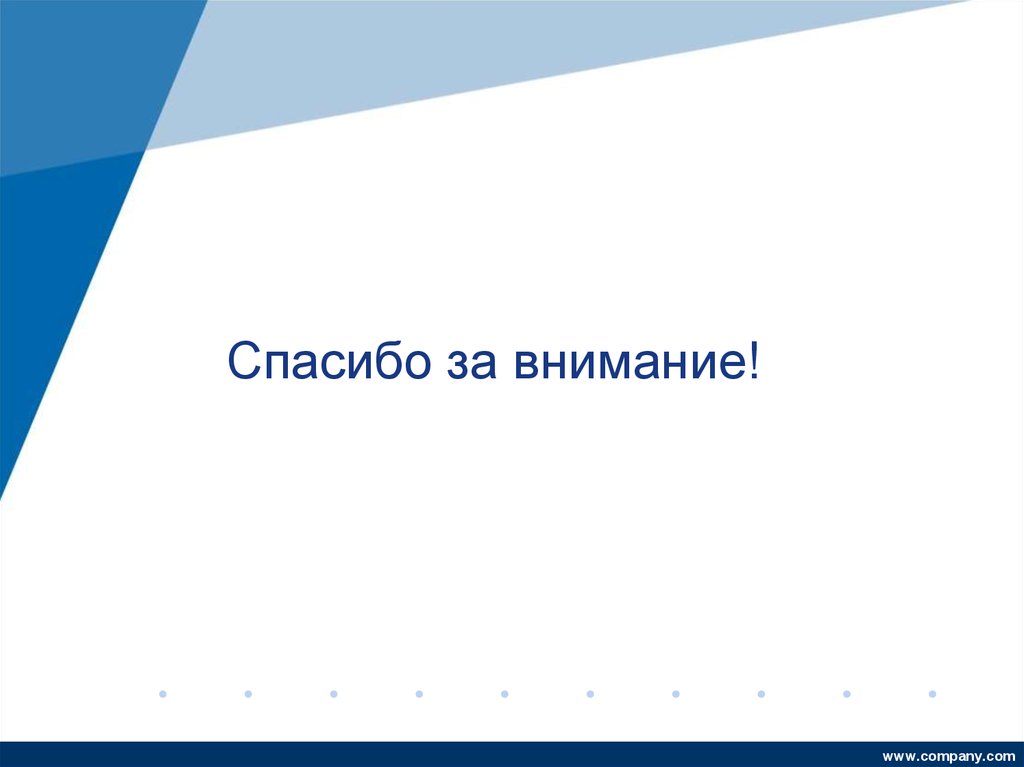 Спасибо за внимание!

www.company.com